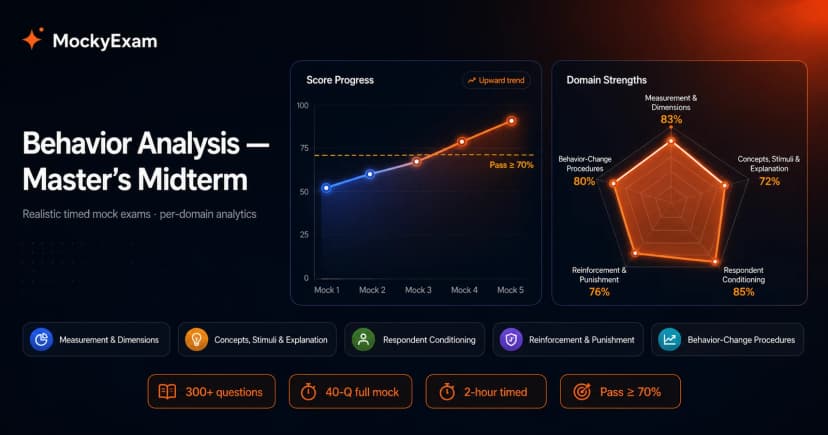 MockyExam

Behavior Analysis — Master's Midterm

Realistic timed mock exams · per-domain analytics

Score Progress

Upward trend

100
75
50
25
0

Pass ≥ 70%

Mock 1 Mock 2 Mock 3 Mock 4 Mock 5

Domain Strengths

Measurement & Dimensions
83%

Concepts, Stimuli & Explanation
72%

Respondent Conditioning
85%

Reinforcement & Punishment
76%

Behavior-Change Procedures
80%

Measurement & Dimensions

Concepts, Stimuli & Explanation

Respondent Conditioning

Reinforcement & Punishment

Behavior-Change Procedures

300+ questions

40-Q full mock

2-hour timed

Pass ≥ 70%